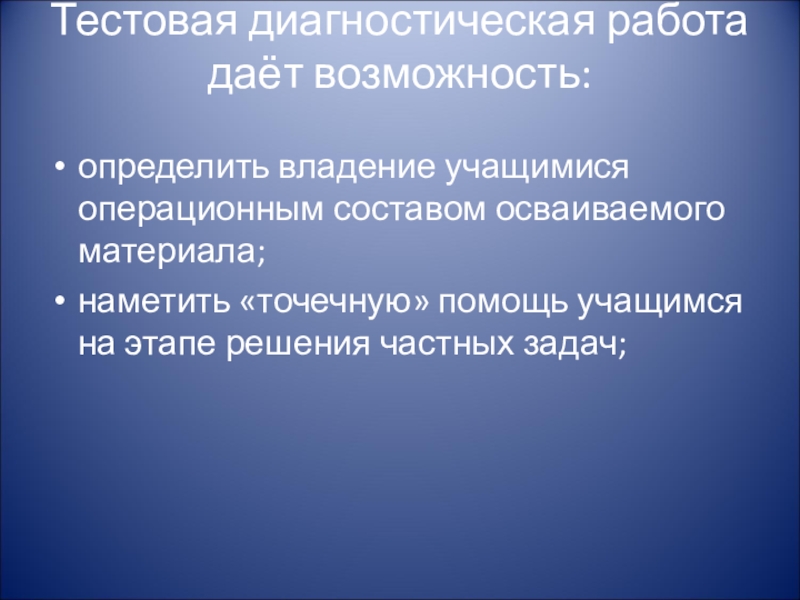 Тестовая диагностическая работа даёт возможность:

• определить владение учащимися операционным составом осваиваемого материала;

• наметить «точечную» помощь учащимся на этапе решения частных задач;